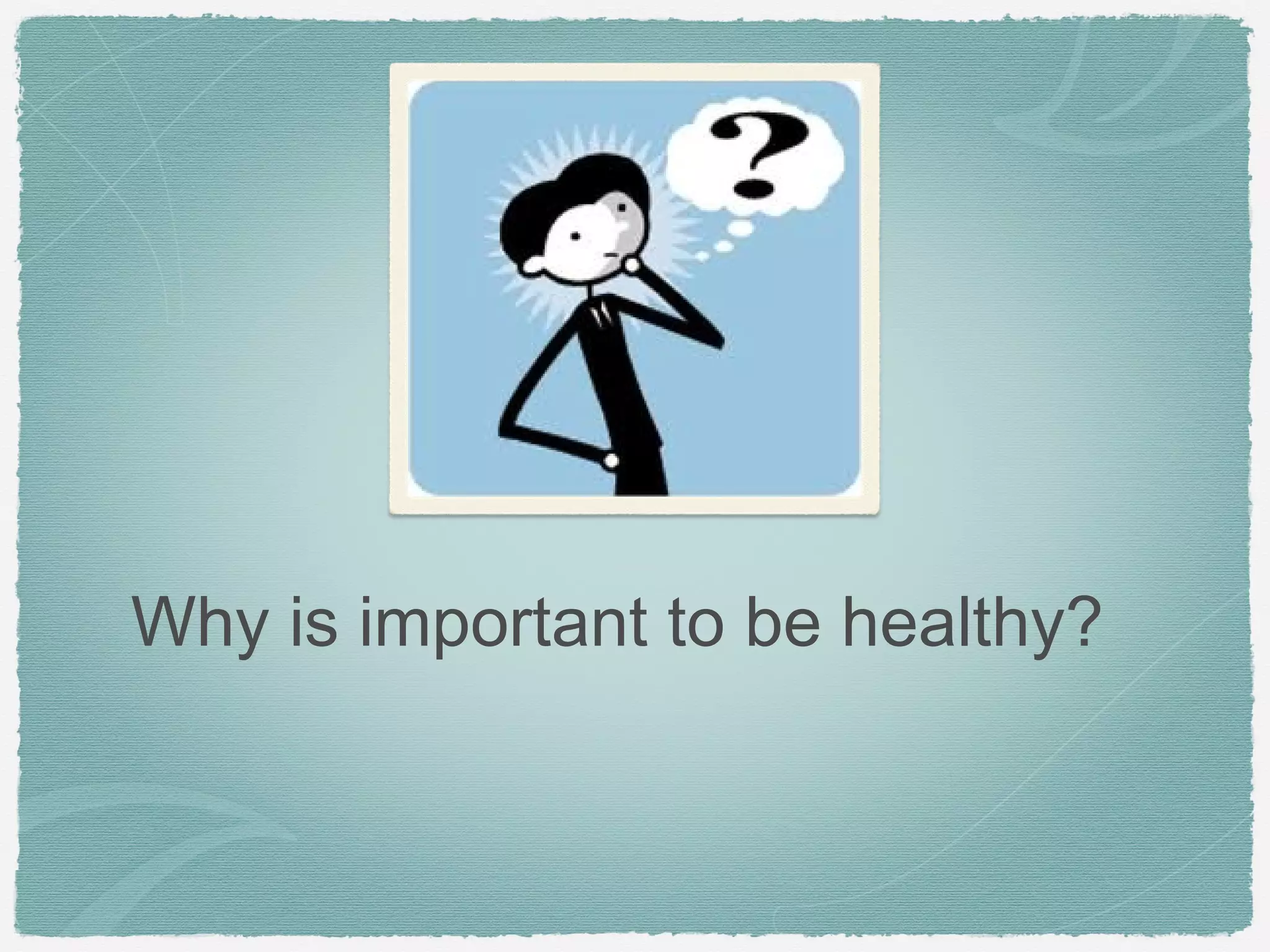 ?

Why is important to be healthy?